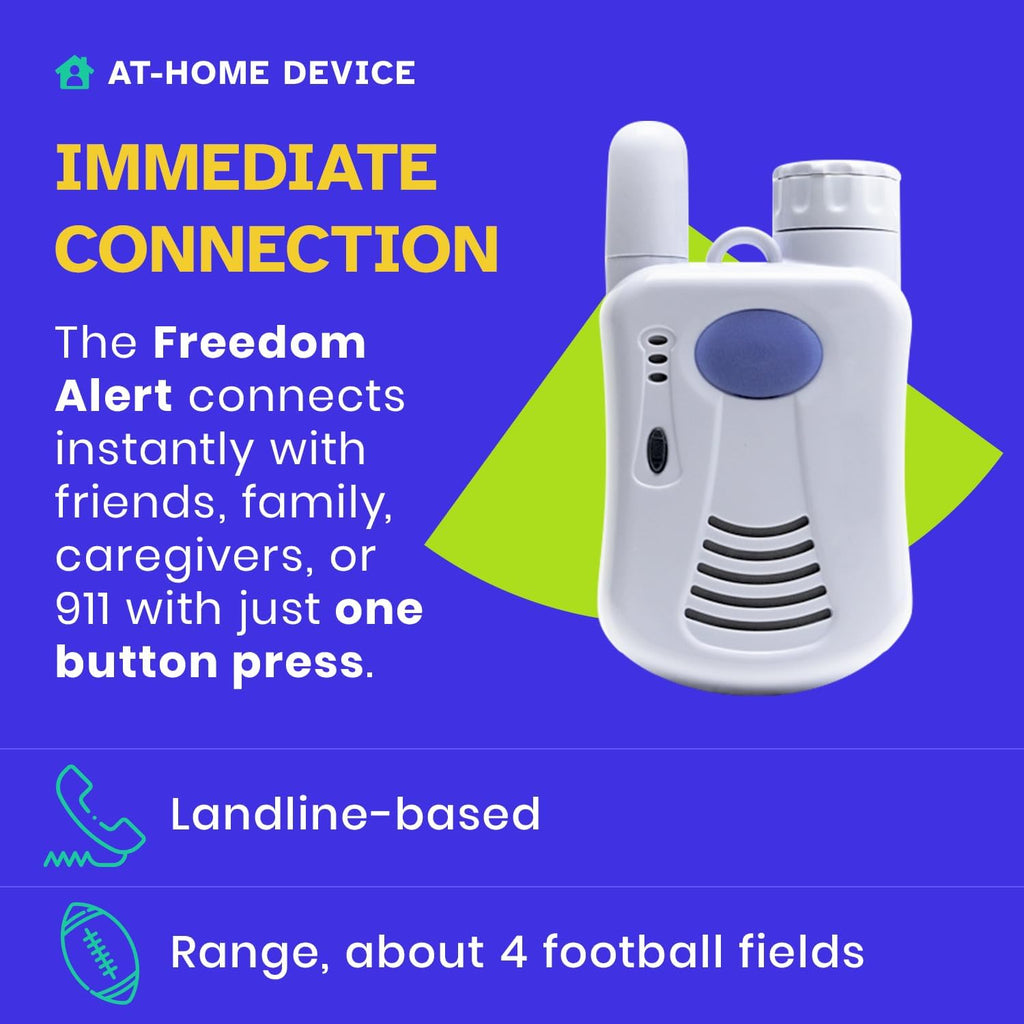 AT-HOME DEVICE

IMMEDIATE CONNECTION

The Freedom Alert connects instantly with friends, family, caregivers, or 911 with just one button press.

Landline-based

Range, about 4 football fields